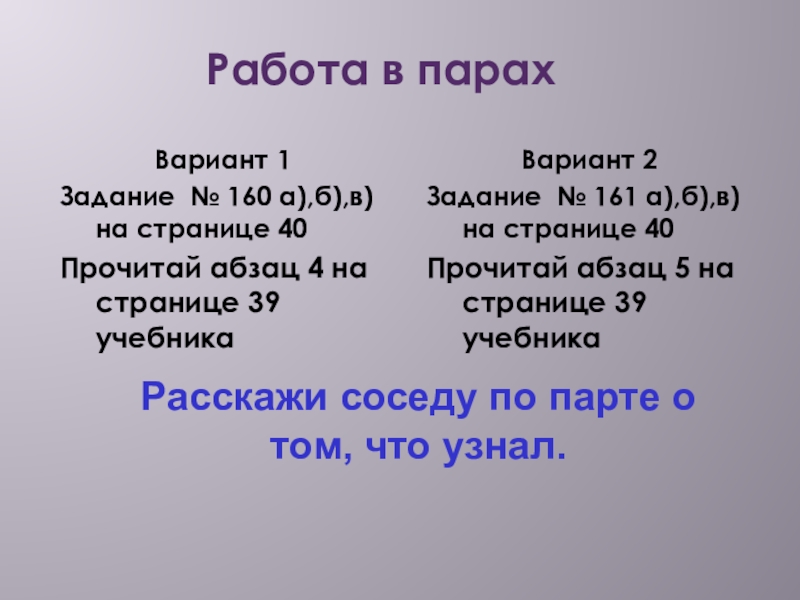 Работа в парах

Вариант 1

Задание № 160 а),б),в) на странице 40

Прочитай абзац 4 на странице 39 учебника

Вариант 2

Задание № 161 а),б),в) на странице 40

Прочитай абзац 5 на странице 39 учебника

Расскажи соседу по парте о том, что узнал.